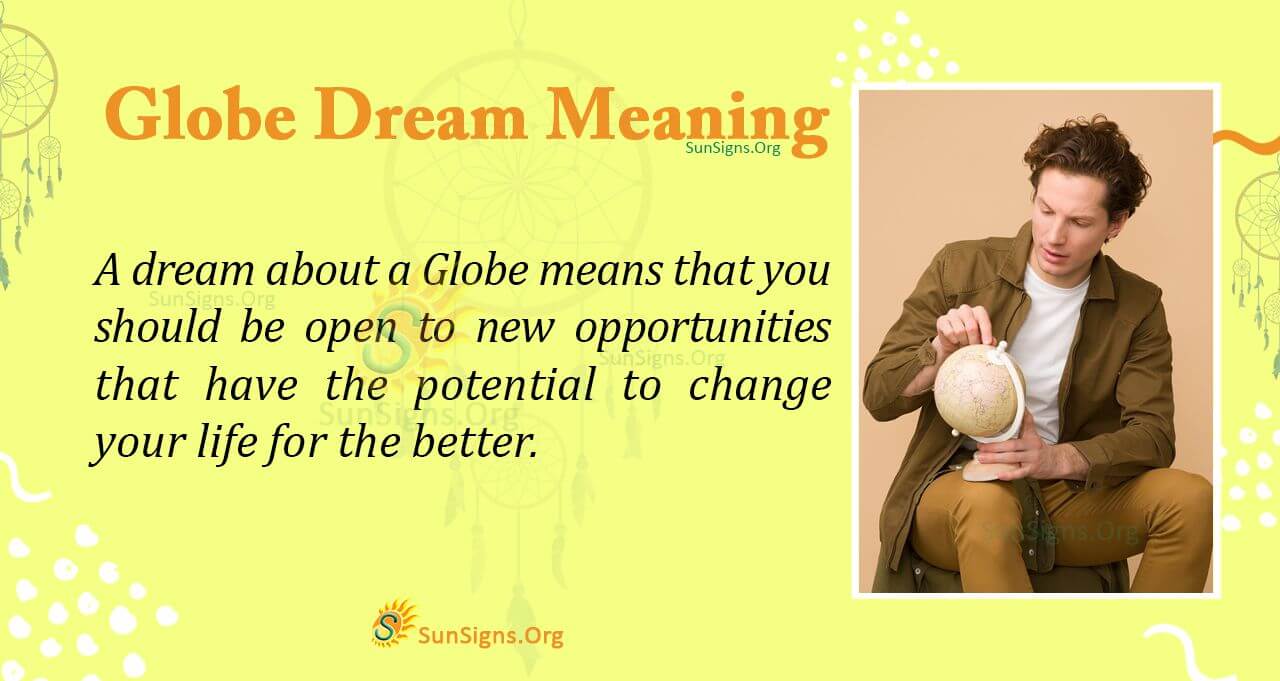 Globe Dream Meaning

SunSigns.Org

A dream about a Globe means that you should be open to new opportunities that have the potential to change your life for the better.

SunSigns.Org

SunSigns.Org

SunSigns.Org

SunSigns.Org

SunSigns.Org